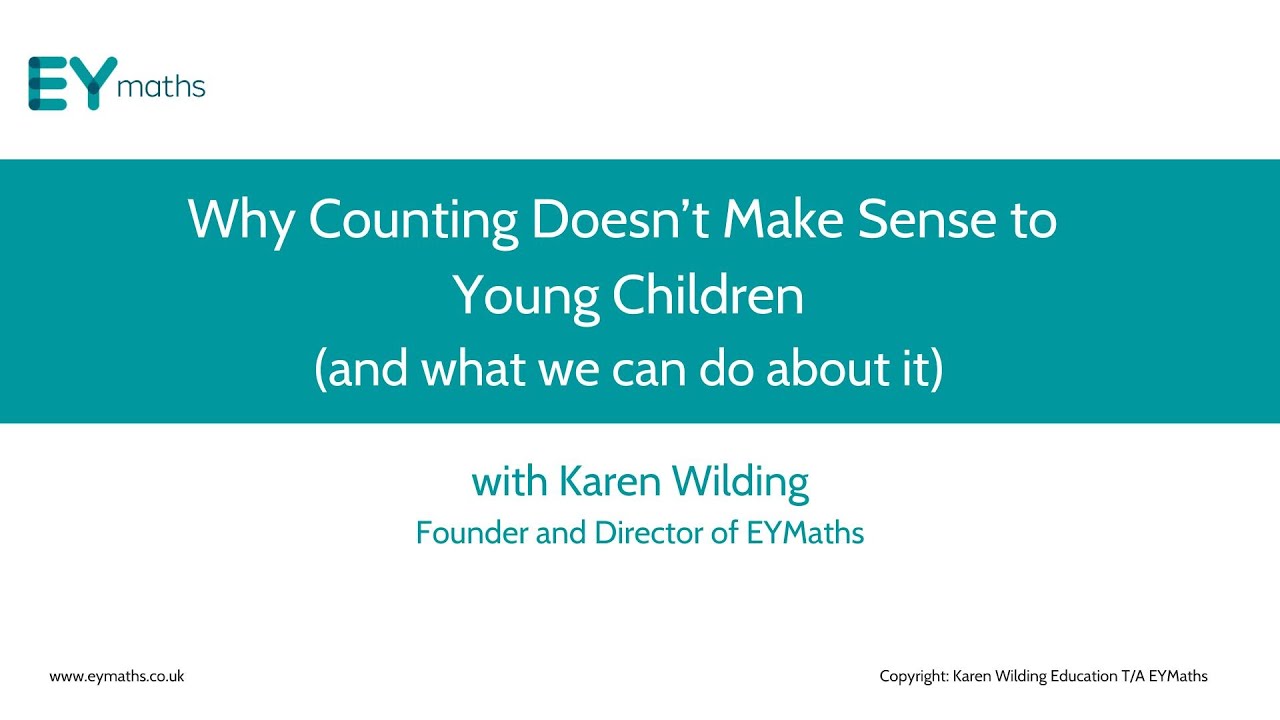 EY maths

Why Counting Doesn't Make Sense to Young Children
(and what we can do about it)

with Karen Wilding
Founder and Director of EYMaths

www.eymaths.co.uk

Copyright: Karen Wilding Education T/A EYMaths